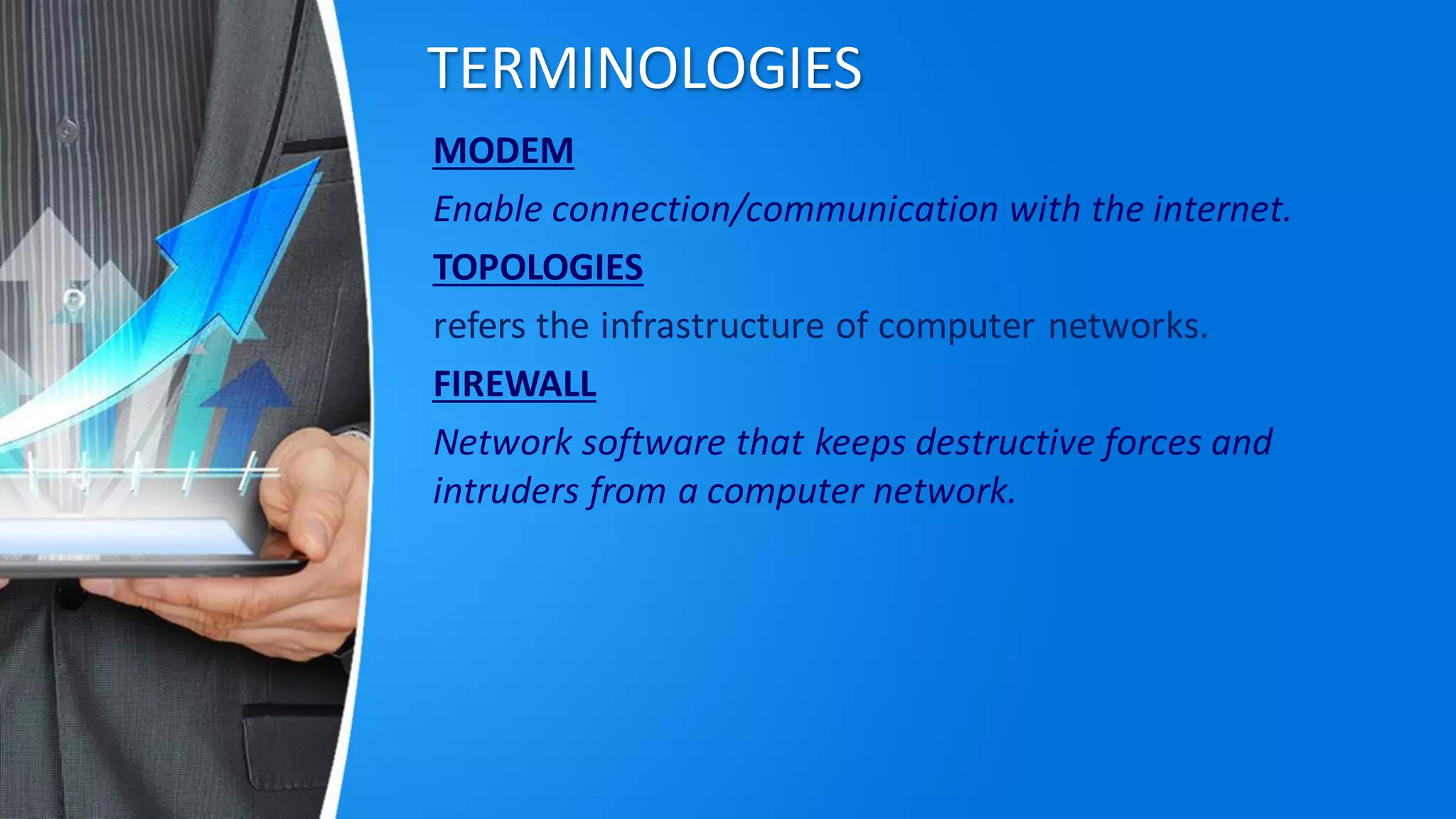 TERMINOLOGIES

MODEM

Enable connection/communication with the internet.

TOPOLOGIES

refers the infrastructure of computer networks.

FIREWALL

Network software that keeps destructive forces and intruders from a computer network.